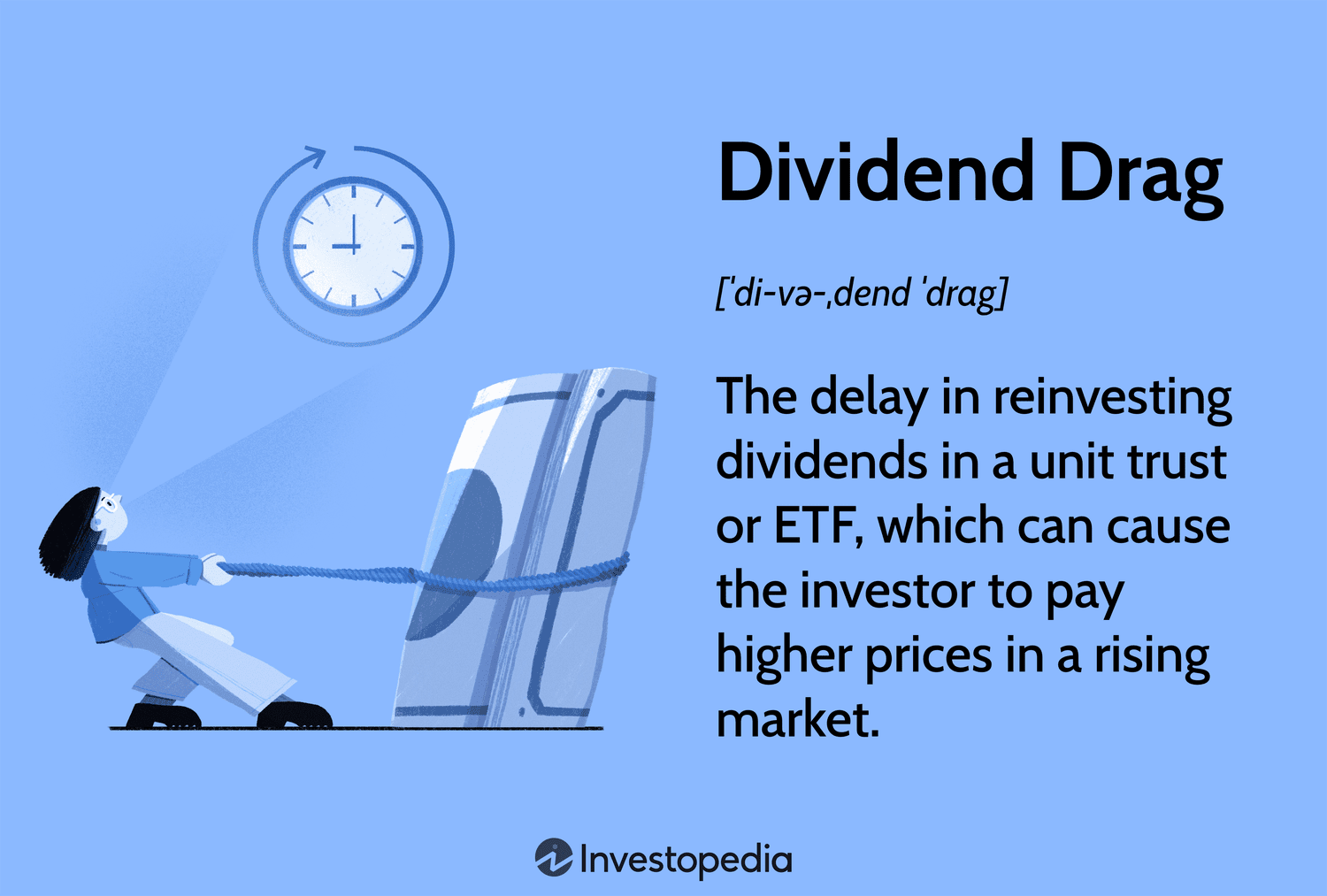 Dividend Drag

[ˈdi-və-ˌdend ˈdrag]

The delay in reinvesting dividends in a unit trust or ETF, which can cause the investor to pay higher prices in a rising market.

Investopedia